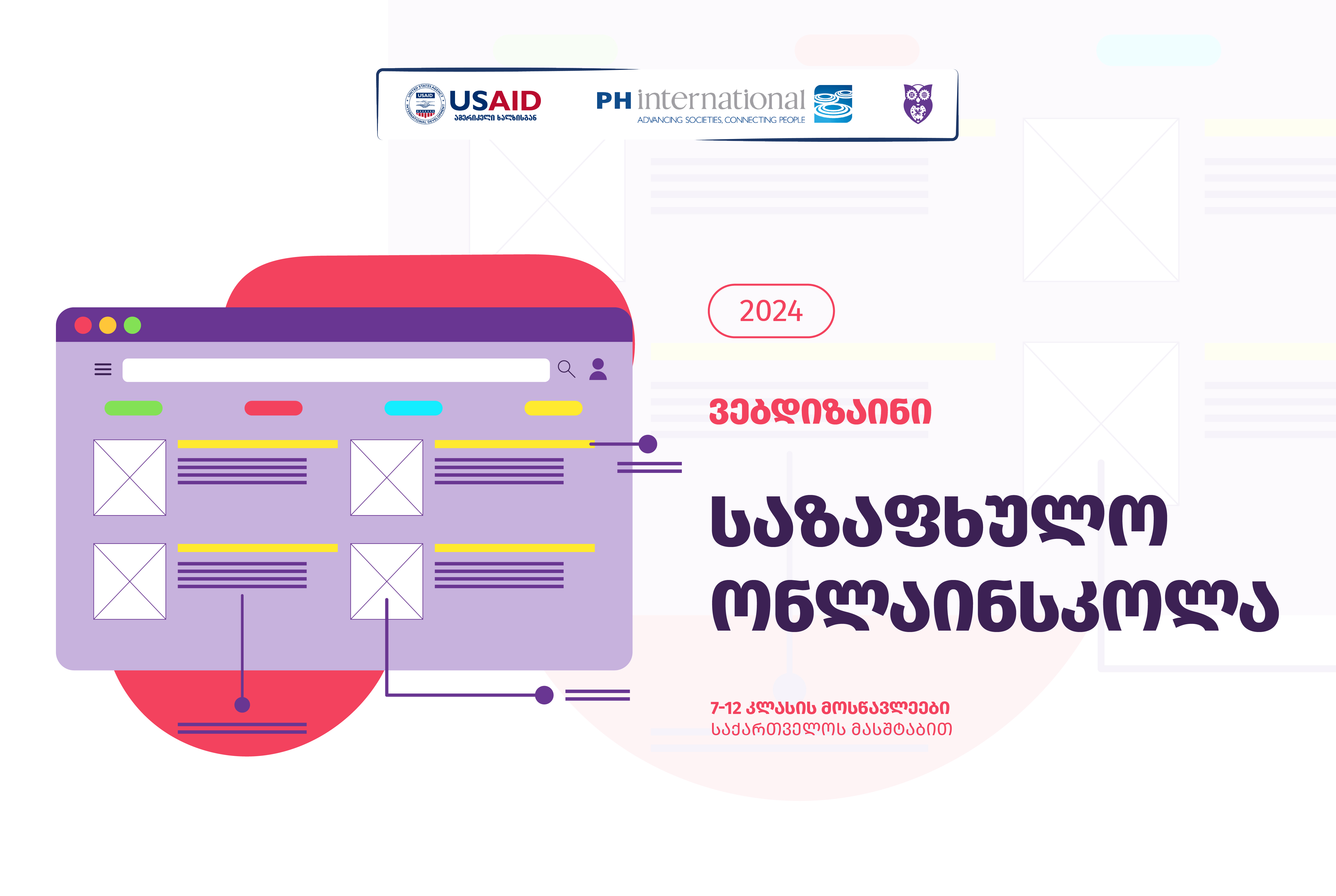 USAID
ამერიკელი ხალხისგან

PH international
ADVANCING SOCIETIES, CONNECTING PEOPLE

2024

ვებდიზაინი

საზაფხულო ონლაინსკოლა

7-12 კლასის მოსწავლეები
საქართველოს მასშტაბით